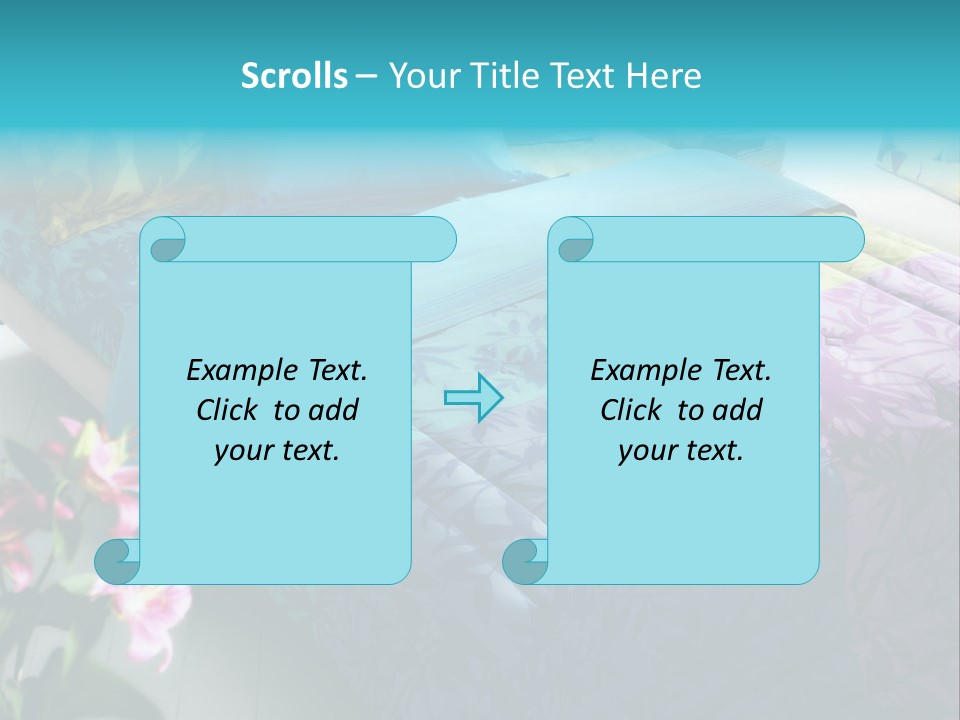 Scrolls – Your Title Text Here

Example Text. Click to add your text.

Example Text. Click to add your text.